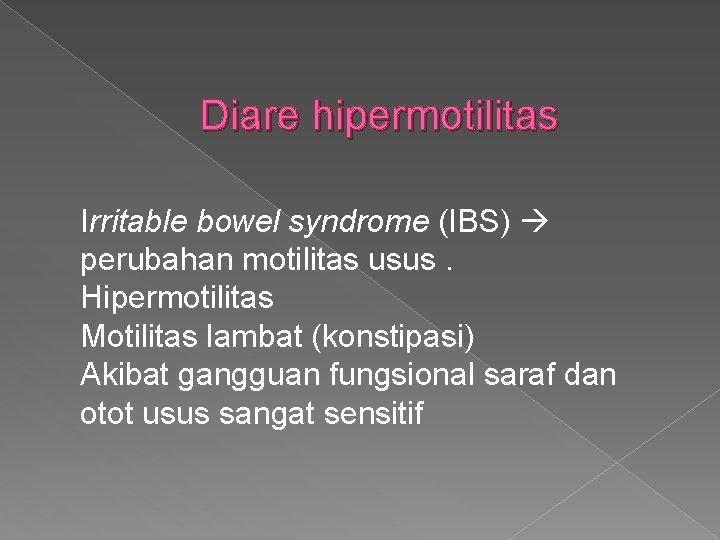 Diare hipermotilitas

Irritable bowel syndrome (IBS) → perubahan motilitas usus .
Hipermotilitas
Motilitas lambat (konstipasi)
Akibat gangguan fungsional saraf dan otot usus sangat sensitif